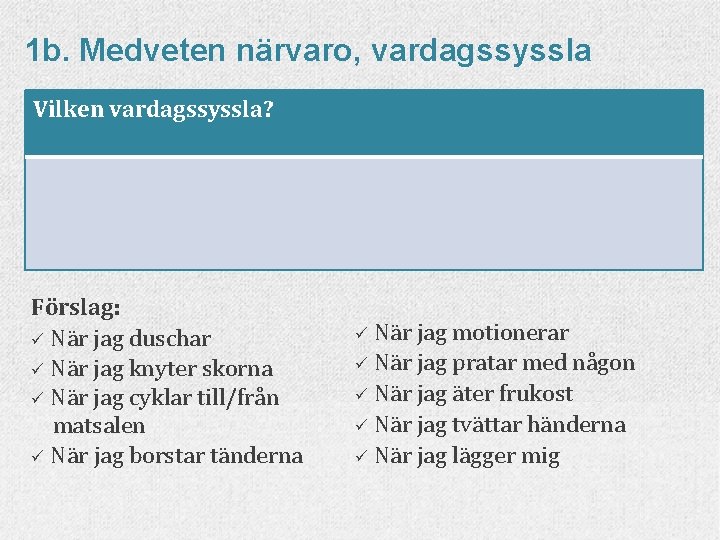 1b. Medveten närvaro, vardagssyssla

Vilken vardagssyssla?

Förslag:
✓ När jag duschar
✓ När jag knyter skorna
✓ När jag cyklar till/från matsalen
✓ När jag borstar tänderna

✓ När jag motionerar
✓ När jag pratar med någon
✓ När jag äter frukost
✓ När jag tvättar händerna
✓ När jag lägger mig